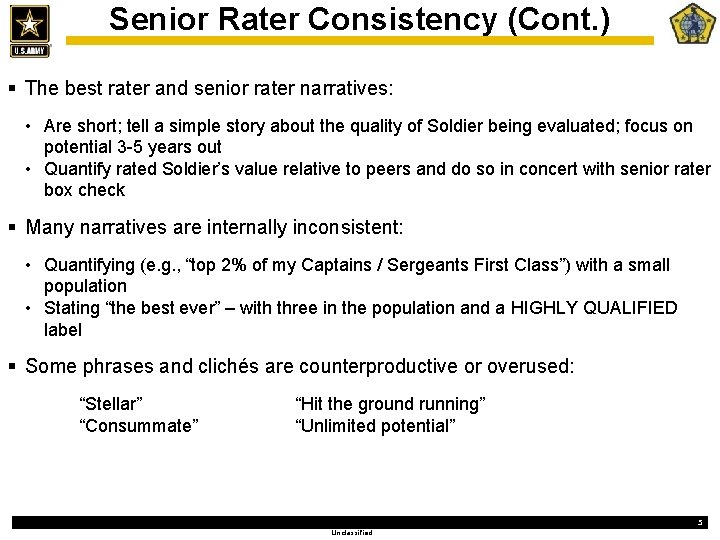 U.S.ARMY

Senior Rater Consistency (Cont.)

▪ The best rater and senior rater narratives:

• Are short; tell a simple story about the quality of Soldier being evaluated; focus on potential 3-5 years out
• Quantify rated Soldier's value relative to peers and do so in concert with senior rater box check

▪ Many narratives are internally inconsistent:

• Quantifying (e.g., "top 2% of my Captains / Sergeants First Class") with a small population
• Stating "the best ever" – with three in the population and a HIGHLY QUALIFIED label

▪ Some phrases and clichés are counterproductive or overused:

"Stellar"
"Consummate"

"Hit the ground running"
"Unlimited potential"

5

Unclassified